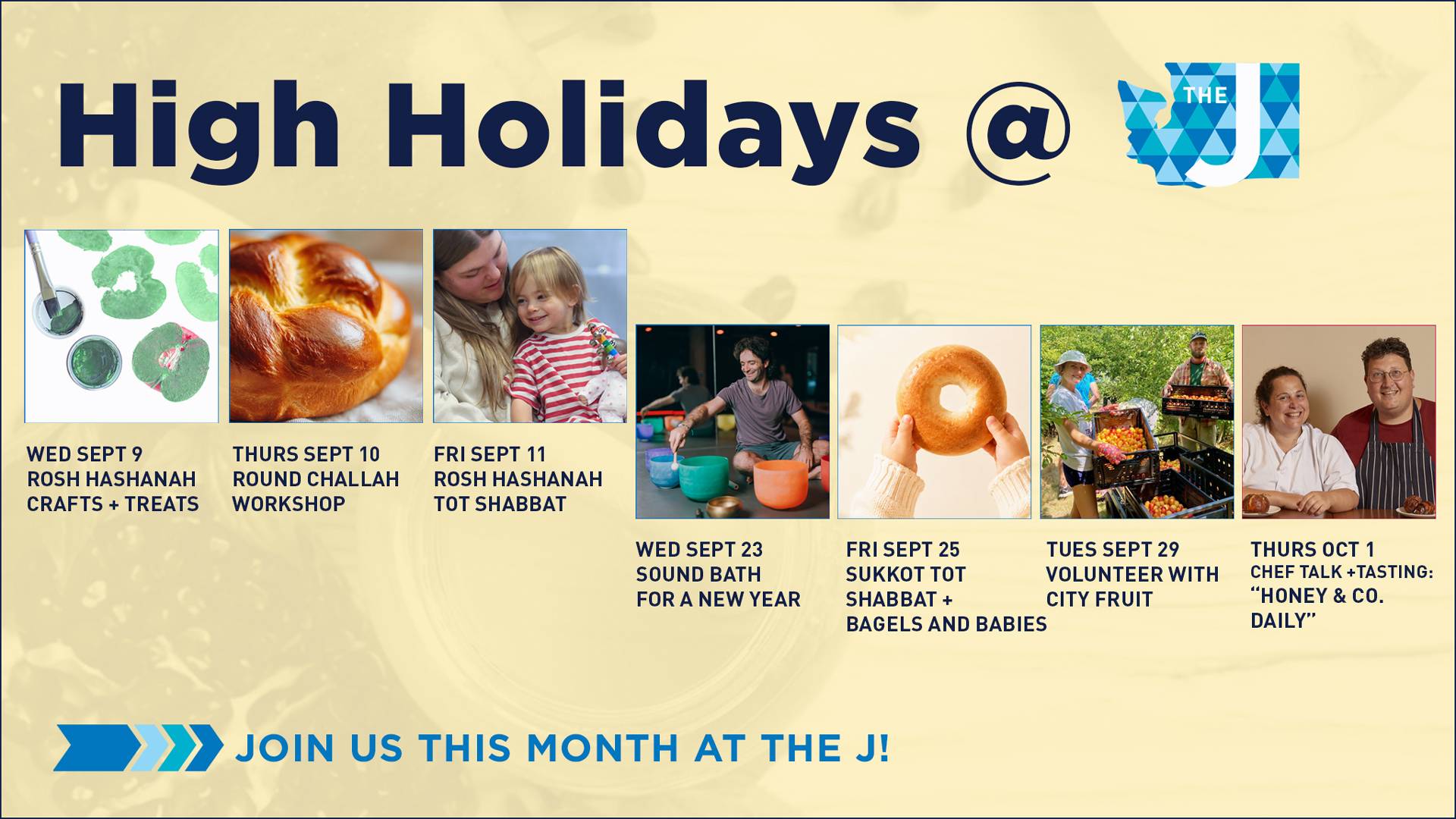 High Holidays @ THE J

WED SEPT 9
ROSH HASHANAH
CRAFTS + TREATS

THURS SEPT 10
ROUND CHALLAH
WORKSHOP

FRI SEPT 11
ROSH HASHANAH
TOT SHABBAT

WED SEPT 23
SOUND BATH
FOR A NEW YEAR

FRI SEPT 25
SUKKOT TOT
SHABBAT +
BAGELS AND BABIES

TUES SEPT 29
VOLUNTEER WITH
CITY FRUIT

THURS OCT 1
CHEF TALK +TASTING:
"HONEY & CO.
DAILY"

JOIN US THIS MONTH AT THE J!